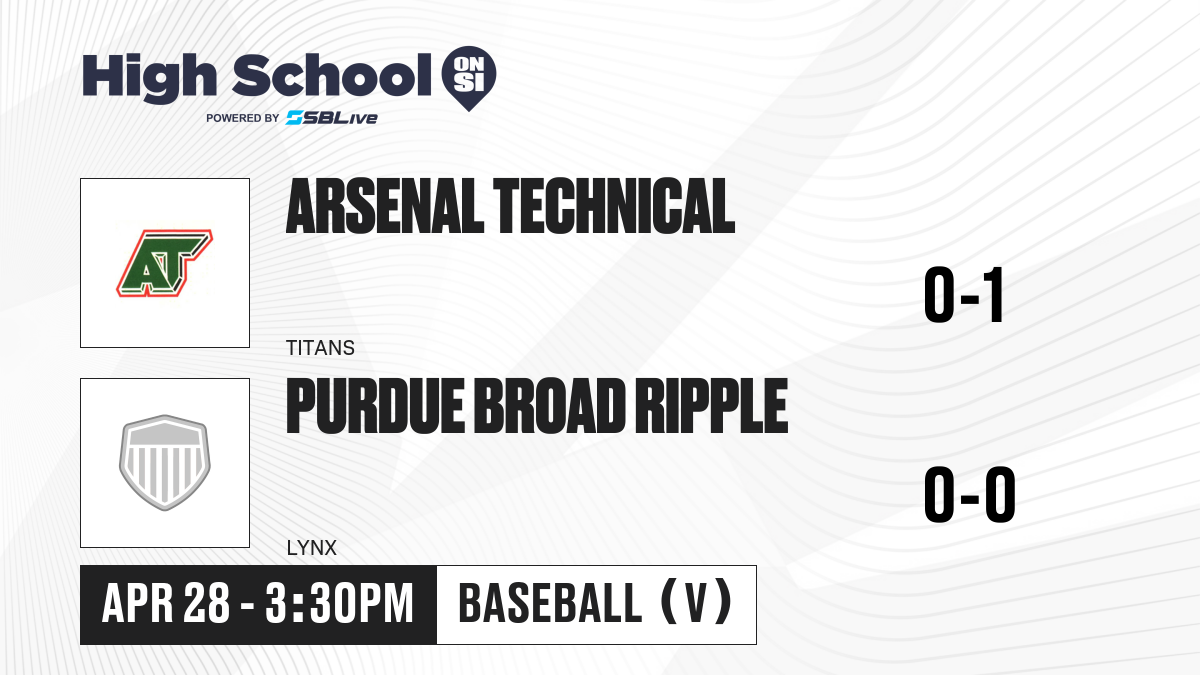 High School ON SI
POWERED BY SBLive

AT

ARSENAL TECHNICAL

TITANS

0-1

PURDUE BROAD RIPPLE

LYNX

0-0

APR 28 - 3:30PM

BASEBALL (V)